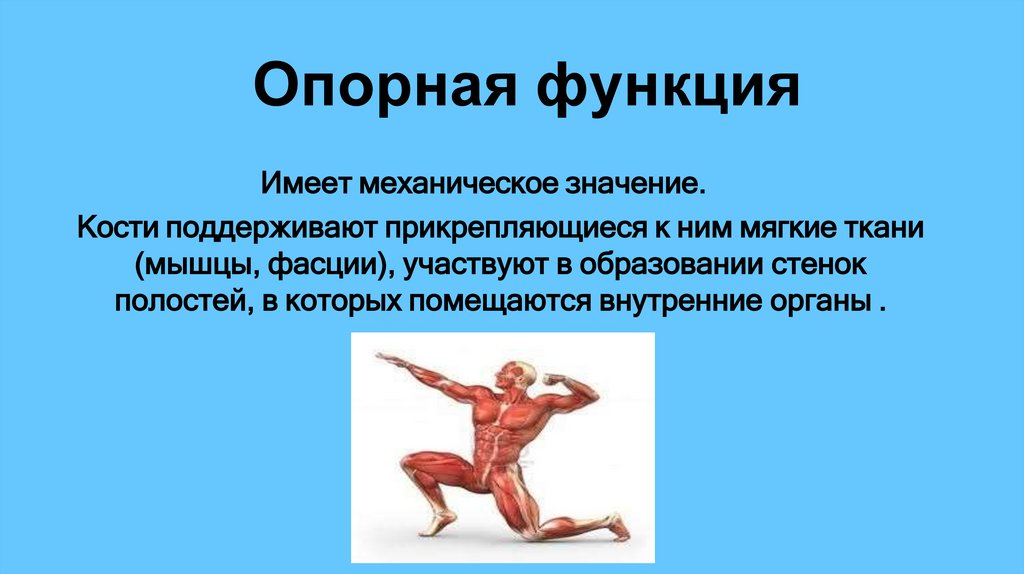 Опорная функция

Имеет механическое значение.

Кости поддерживают прикрепляющиеся к ним мягкие ткани (мышцы, фасции), участвуют в образовании стенок полостей, в которых помещаются внутренние органы .